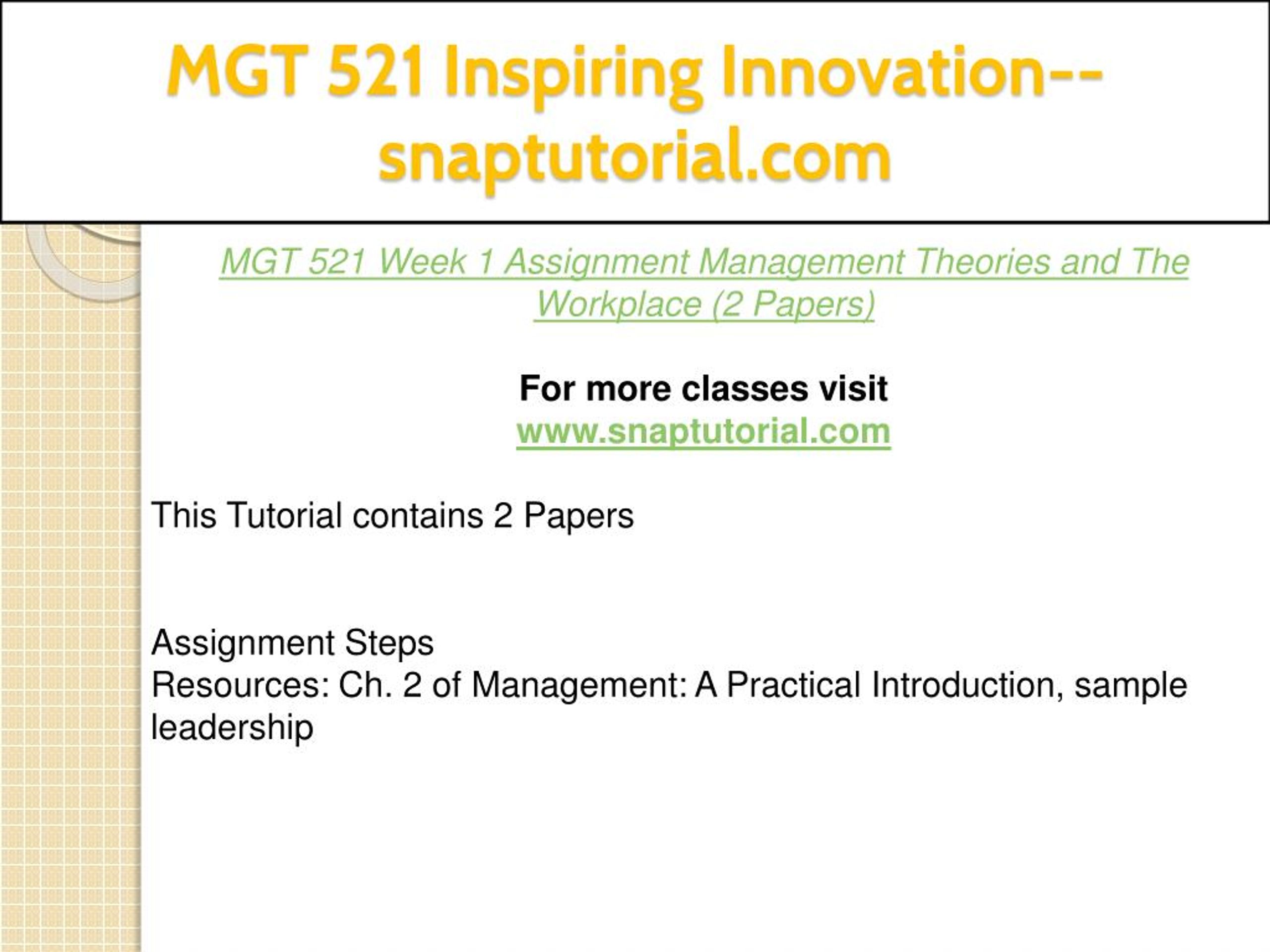 MGT 521 Inspiring Innovation--snaptutorial.com

MGT 521 Week 1 Assignment Management Theories and The Workplace (2 Papers)

For more classes visit
www.snaptutorial.com

This Tutorial contains 2 Papers

Assignment Steps
Resources: Ch. 2 of Management: A Practical Introduction, sample leadership